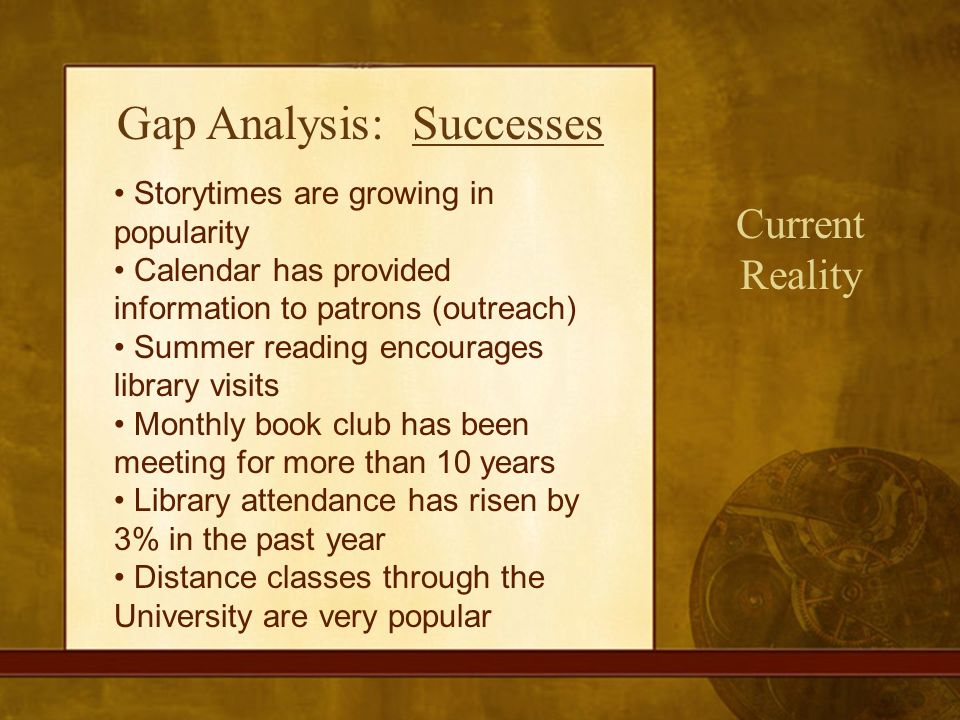 Gap Analysis: Successes

• Storytimes are growing in popularity
• Calendar has provided information to patrons (outreach)
• Summer reading encourages library visits
• Monthly book club has been meeting for more than 10 years
• Library attendance has risen by 3% in the past year
• Distance classes through the University are very popular

Current Reality